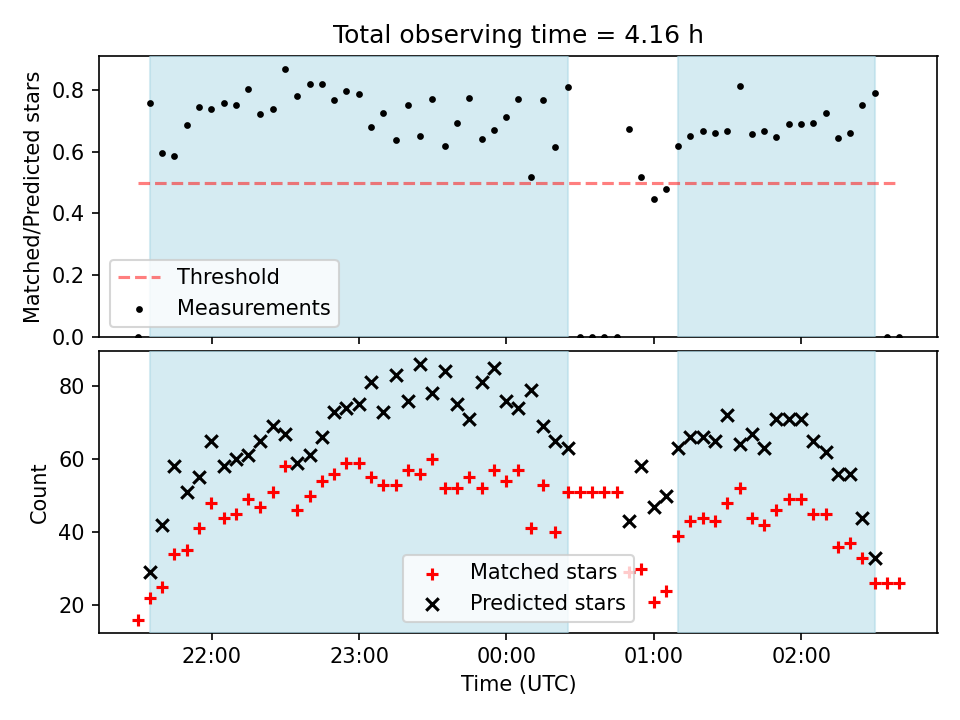 Total observing time = 4.16 h

Matched/Predicted stars

0.8
0.6
0.4
0.2
0.0

Threshold
Measurements

Count

80
60
40
20

Matched stars
Predicted stars

22:00
23:00
00:00
01:00
02:00

Time (UTC)